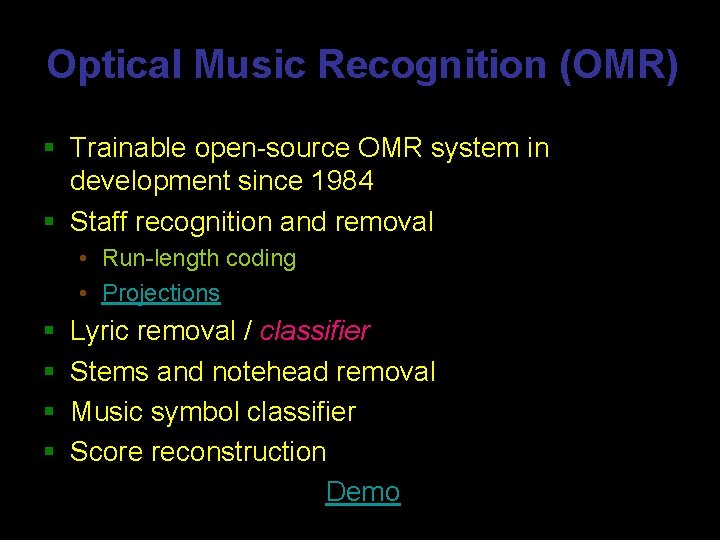 Optical Music Recognition (OMR)

- Trainable open-source OMR system in development since 1984
- Staff recognition and removal
  - Run-length coding
  - Projections
- Lyric removal / classifier
- Stems and notehead removal
- Music symbol classifier
- Score reconstruction

Demo